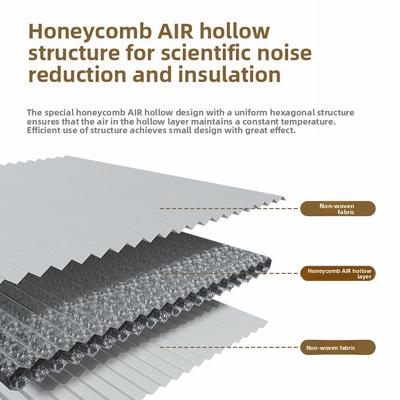 Honeycomb AIR hollow structure for scientific noise reduction and insulation

The special honeycomb AIR hollow design with a uniform hexagonal structure ensures that the air in the hollow layer maintains a constant temperature. Efficient use of structure achieves small design with great effect.

Non-woven fabric

Honeycomb AIR hollow layer

Non-woven fabric